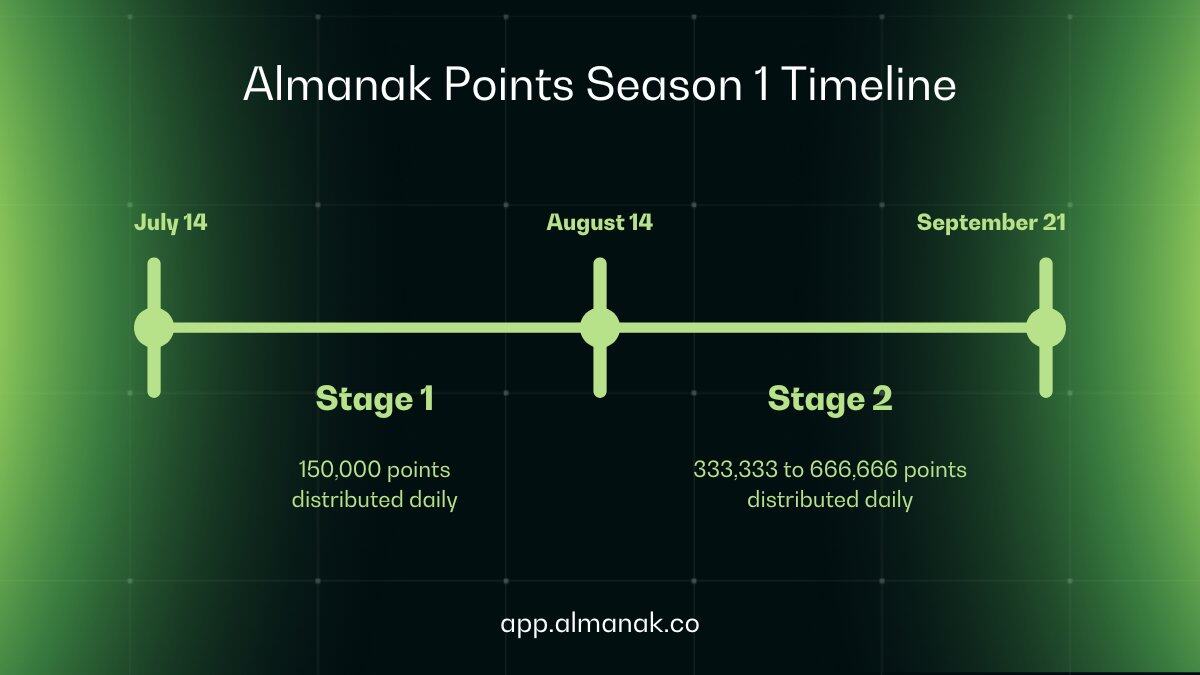 Almanak Points Season 1 Timeline

July 14

August 14

September 21

Stage 1

150,000 points distributed daily

Stage 2

333,333 to 666,666 points distributed daily

app.almanak.co